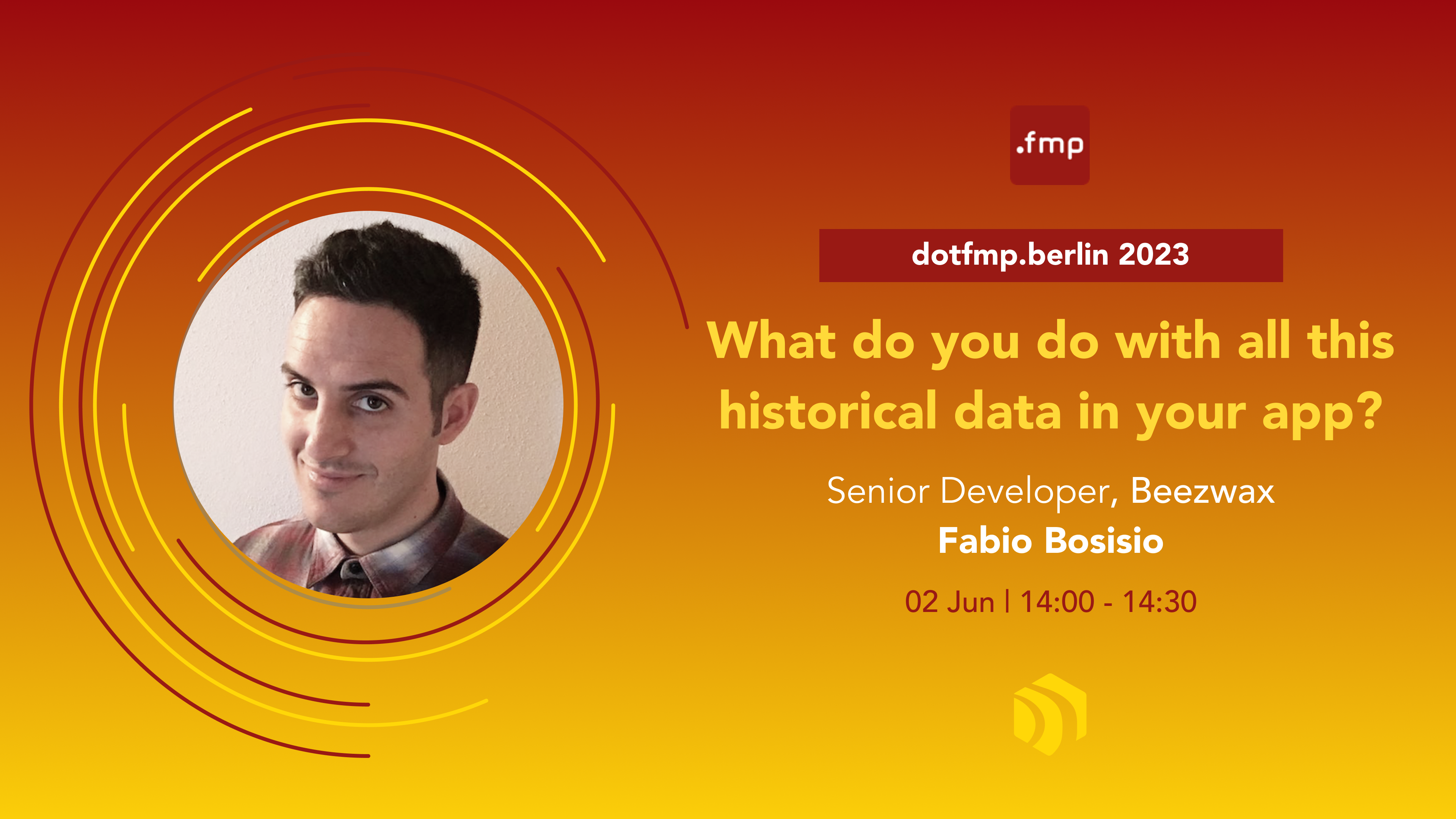 .fmp

dotfmp.berlin 2023

What do you do with all this historical data in your app?

Senior Developer, Beezwax

Fabio Bosisio

02 Jun | 14:00 - 14:30